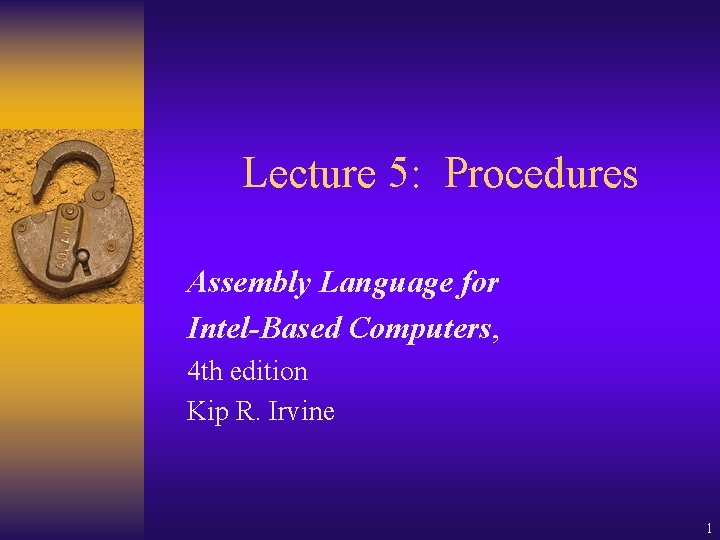 Lecture 5: Procedures

Assembly Language for Intel-Based Computers,
4th edition
Kip R. Irvine

1